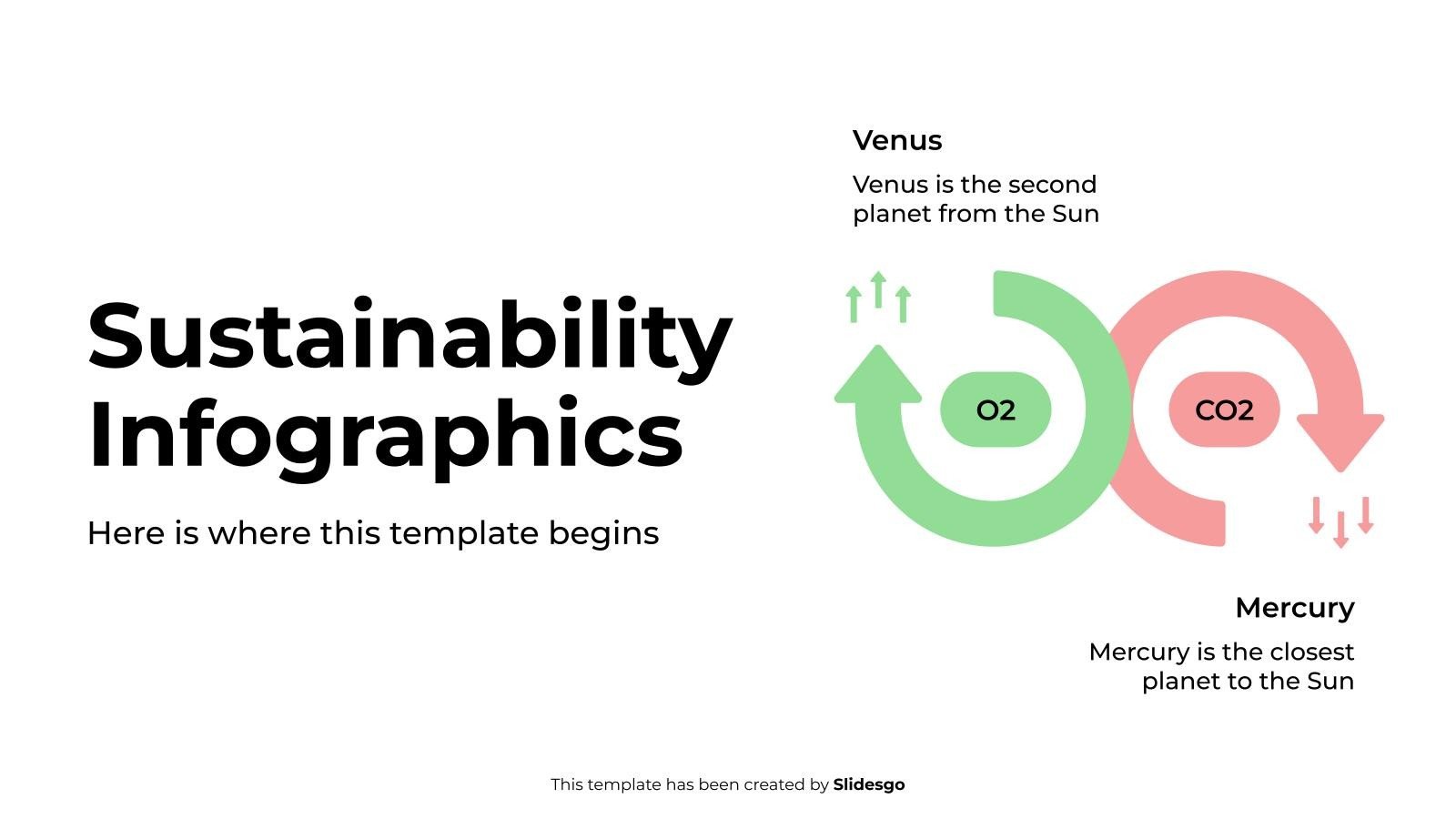 Sustainability Infographics

Here is where this template begins

Venus

Venus is the second planet from the Sun

O2

CO2

Mercury

Mercury is the closest planet to the Sun

This template has been created by Slidesgo